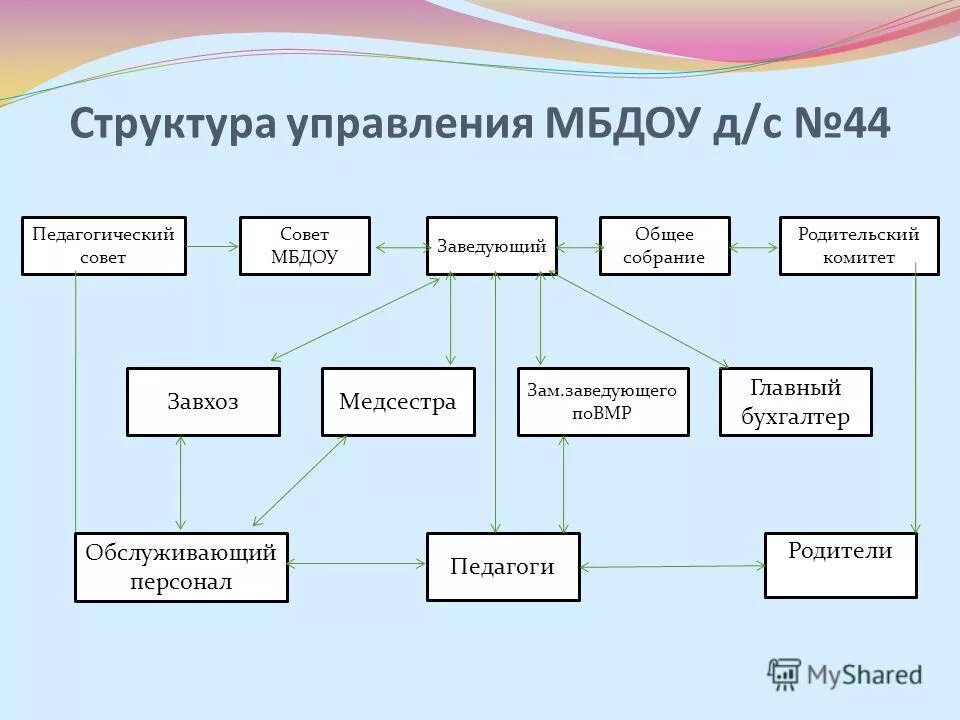 Структура управления МБДОУ д/с №44

Педагогический совет

Совет МБДОУ

Заведующий

Общее собрание

Родительский комитет

Завхоз

Медсестра

Зам.заведующего поВМР

Главный бухгалтер

Обслуживающий персонал

Педагоги

Родители

MyShared